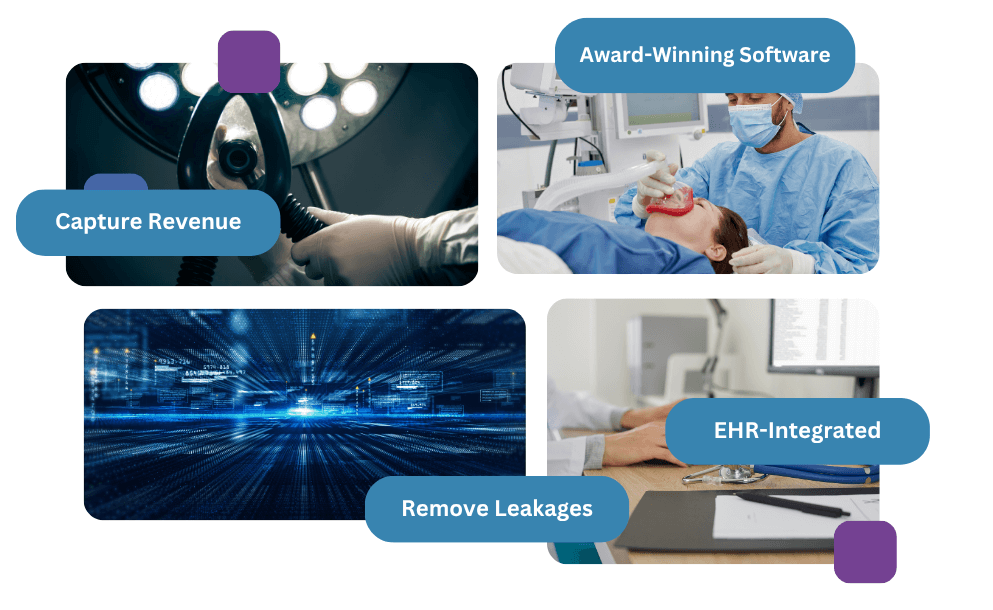 Award-Winning Software

Capture Revenue

EHR-Integrated

Remove Leakages